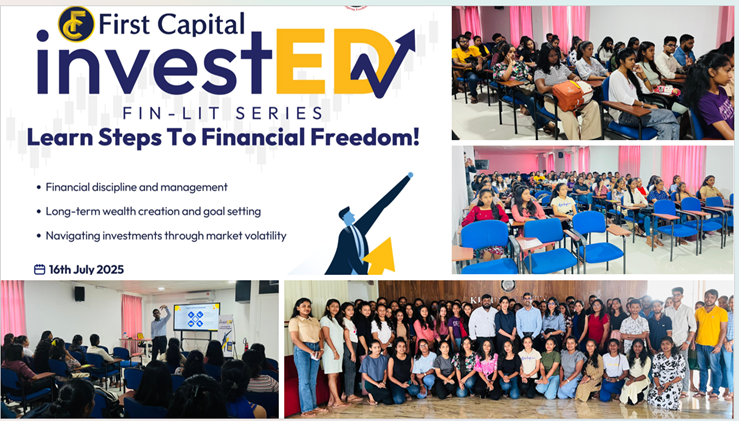 First Capital
investED
FIN-LIT SERIES
Learn Steps To Financial Freedom!

• Financial discipline and management
• Long-term wealth creation and goal setting
• Navigating investments through market volatility

16th July 2025